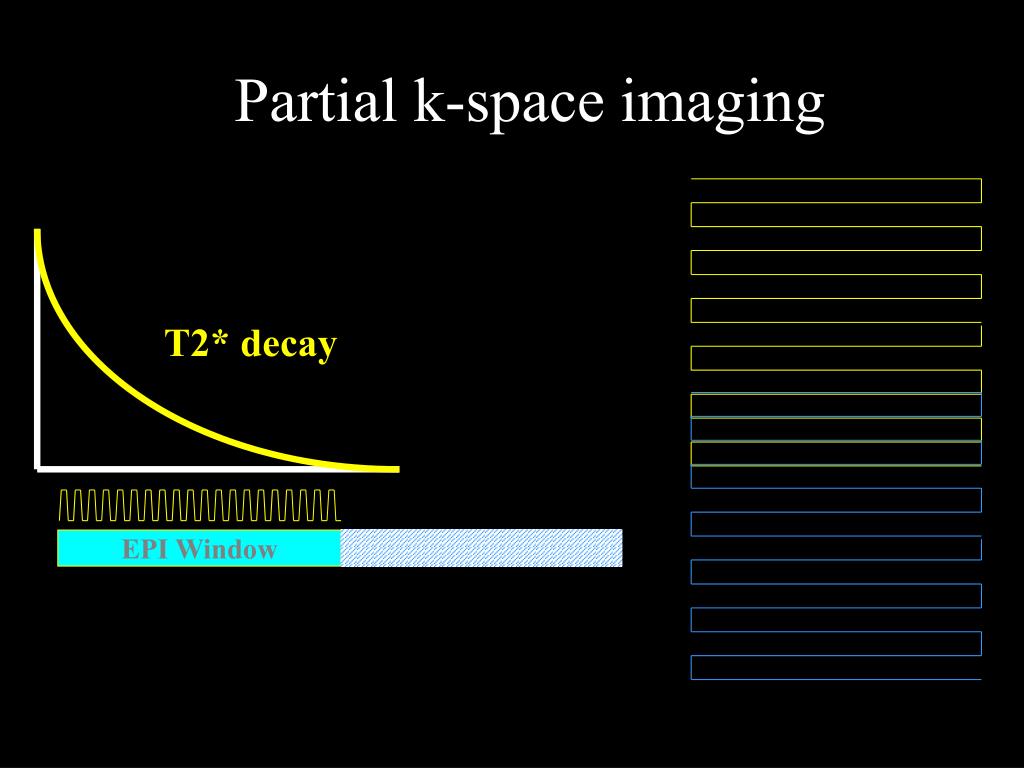 Partial k-space imaging

T2* decay

EPI Window